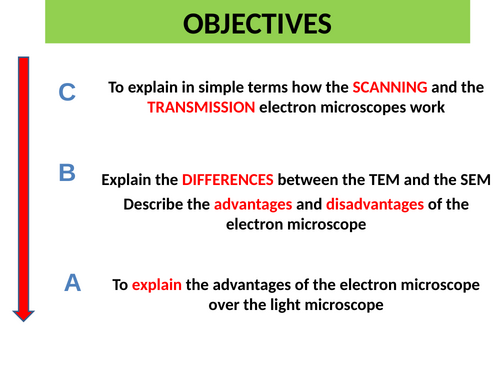 OBJECTIVES

C

To explain in simple terms how the SCANNING and the TRANSMISSION electron microscopes work

B

Explain the DIFFERENCES between the TEM and the SEM

Describe the advantages and disadvantages of the electron microscope

A

To explain the advantages of the electron microscope over the light microscope